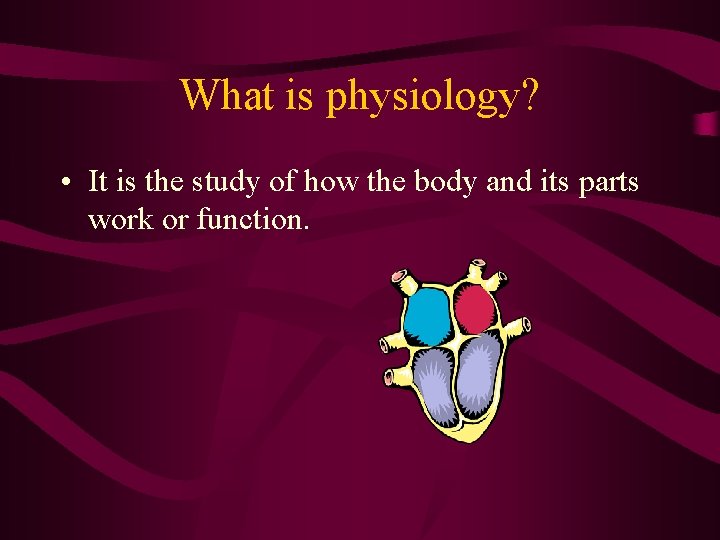 What is physiology?

• It is the study of how the body and its parts work or function.